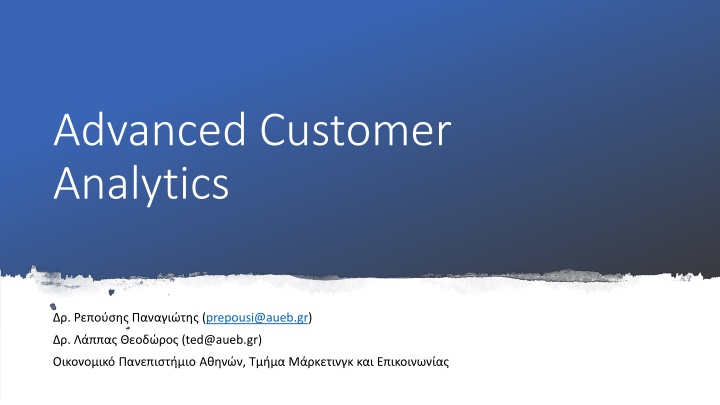 Advanced Customer Analytics

Δρ. Ρεπούσης Παναγιώτης (prepousi@aueb.gr)
Δρ. Λάππας Θεοδώρος (ted@aueb.gr)
Οικονομικό Πανεπιστήμιο Αθηνών, Τμήμα Μάρκετινγκ και Επικοινωνίας